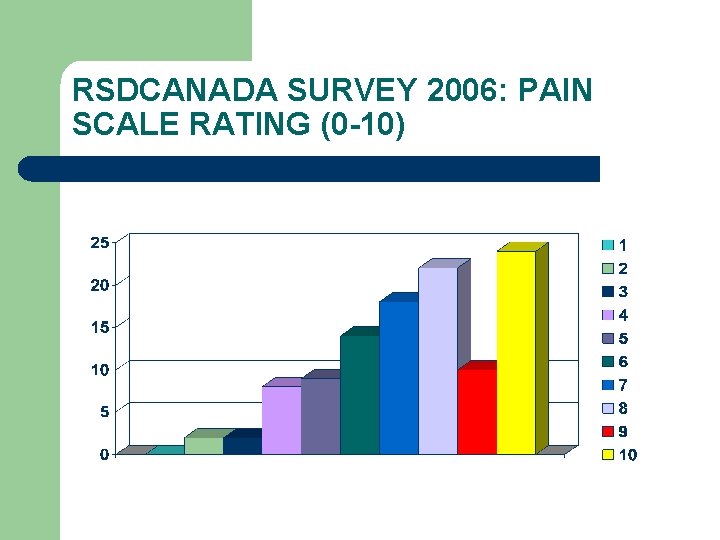 RSDCANADA SURVEY 2006: PAIN SCALE RATING (0-10)

25
20
15
10
5
0

1
2
3
4
5
6
7
8
9
10